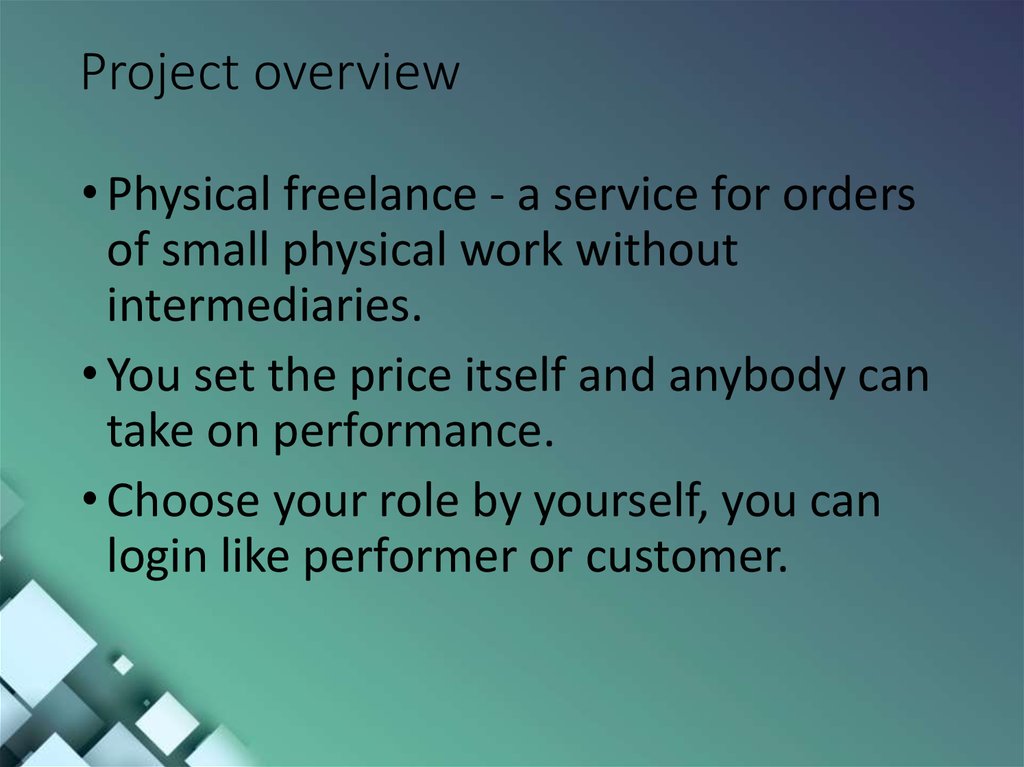 Project overview

• Physical freelance - a service for orders of small physical work without intermediaries.

• You set the price itself and anybody can take on performance.

• Choose your role by yourself, you can login like performer or customer.